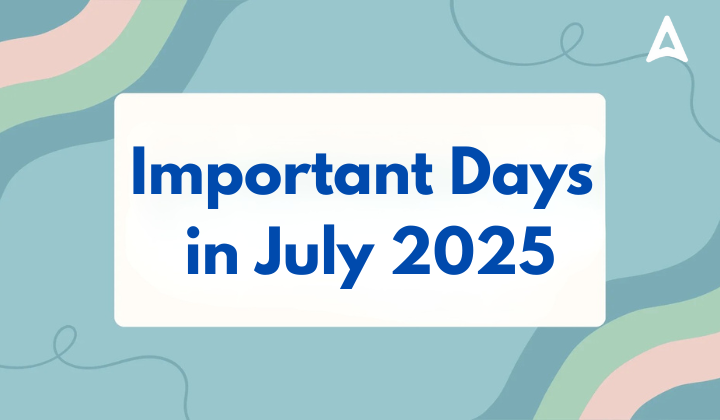 Important Days in July 2025